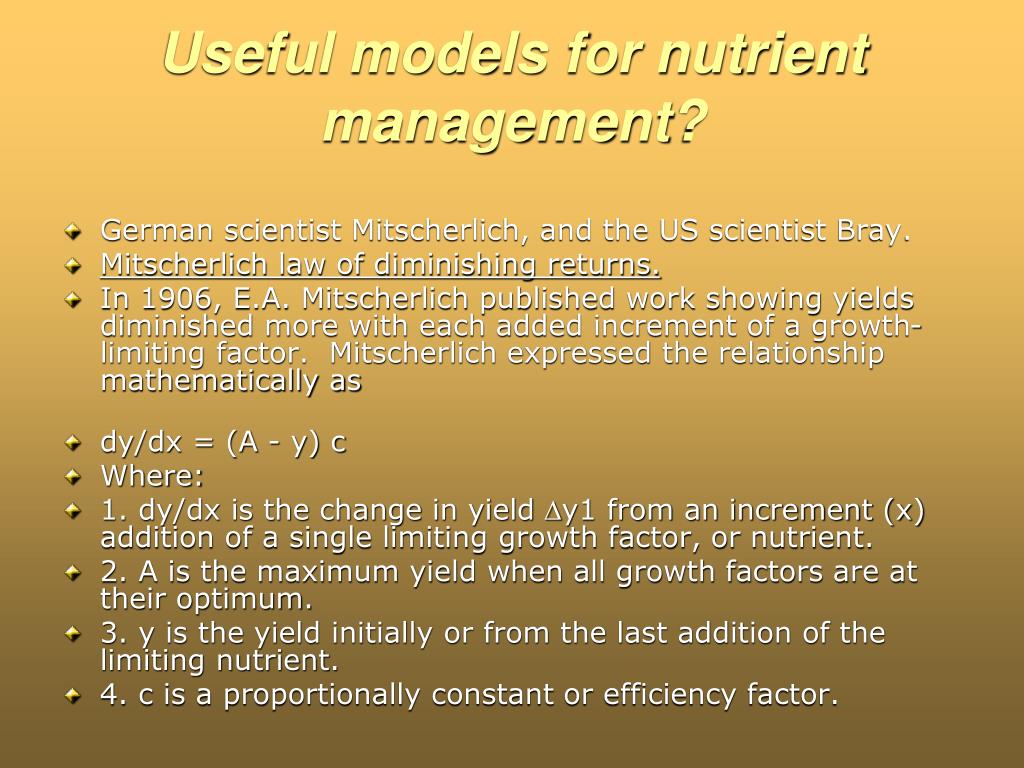 Useful models for nutrient management?

German scientist Mitscherlich, and the US scientist Bray.

Mitscherlich law of diminishing returns.

In 1906, E.A. Mitscherlich published work showing yields diminished more with each added increment of a growth-limiting factor. Mitscherlich expressed the relationship mathematically as

dy/dx = (A - y) c

Where:

1. dy/dx is the change in yield $\Delta$y1 from an increment (x) addition of a single limiting growth factor, or nutrient.

2. A is the maximum yield when all growth factors are at their optimum.

3. y is the yield initially or from the last addition of the limiting nutrient.

4. c is a proportionally constant or efficiency factor.